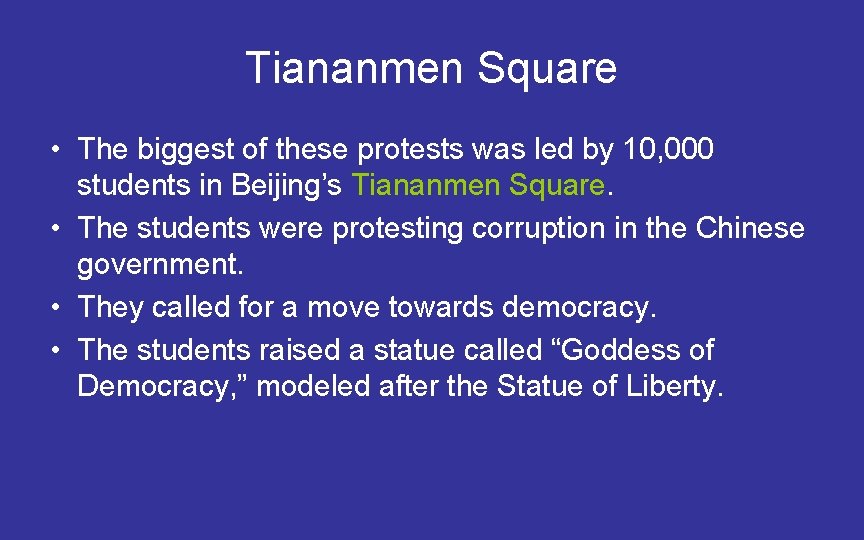 Tiananmen Square

• The biggest of these protests was led by 10,000 students in Beijing’s Tiananmen Square.
• The students were protesting corruption in the Chinese government.
• They called for a move towards democracy.
• The students raised a statue called “Goddess of Democracy,” modeled after the Statue of Liberty.